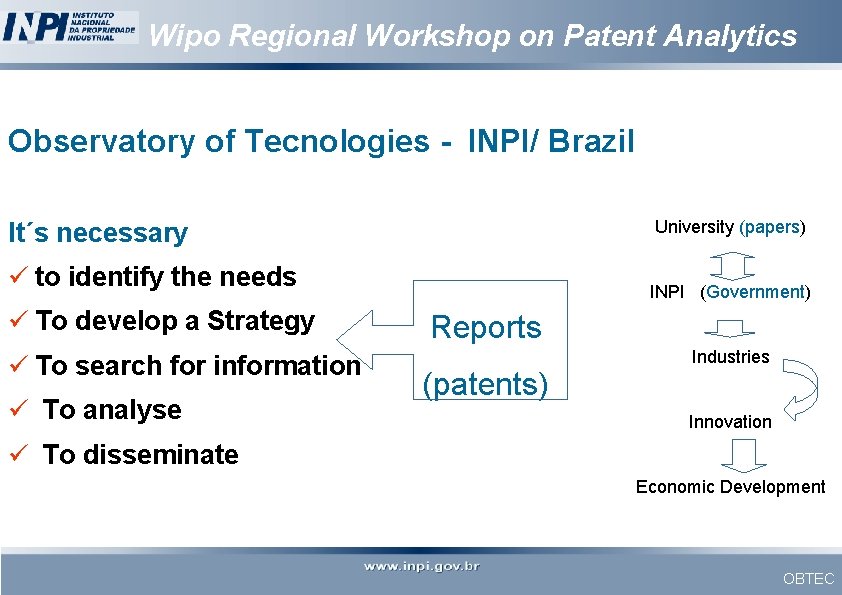 INPI INSTITUTO NACIONAL DA PROPRIEDADE INDUSTRIAL

Wipo Regional Workshop on Patent Analytics

Observatory of Tecnologies - INPI/ Brazil

It´s necessary

✓ to identify the needs

✓ To develop a Strategy

✓ To search for information

✓ To analyse

✓ To disseminate

Reports

(patents)

University (papers)

INPI (Government)

Industries

Innovation

Economic Development

www.inpi.gov.br

OBTEC